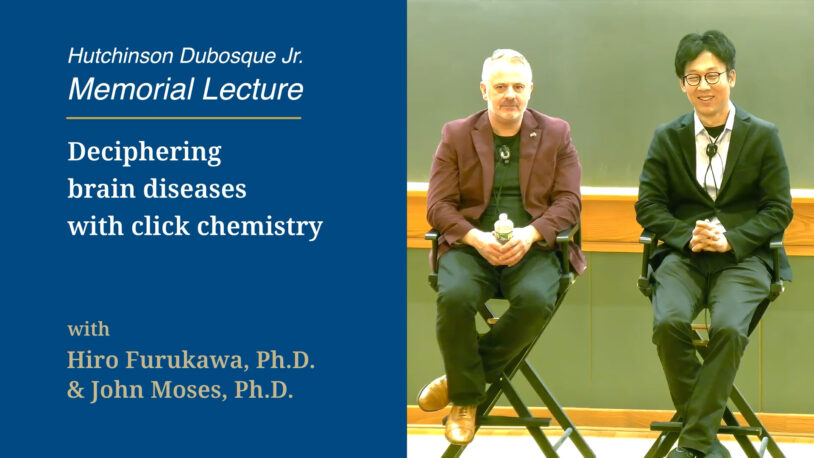 Hutchinson Dubosque Jr.
Memorial Lecture

Deciphering brain diseases with click chemistry

with
Hiro Furukawa, Ph.D.
& John Moses, Ph.D.